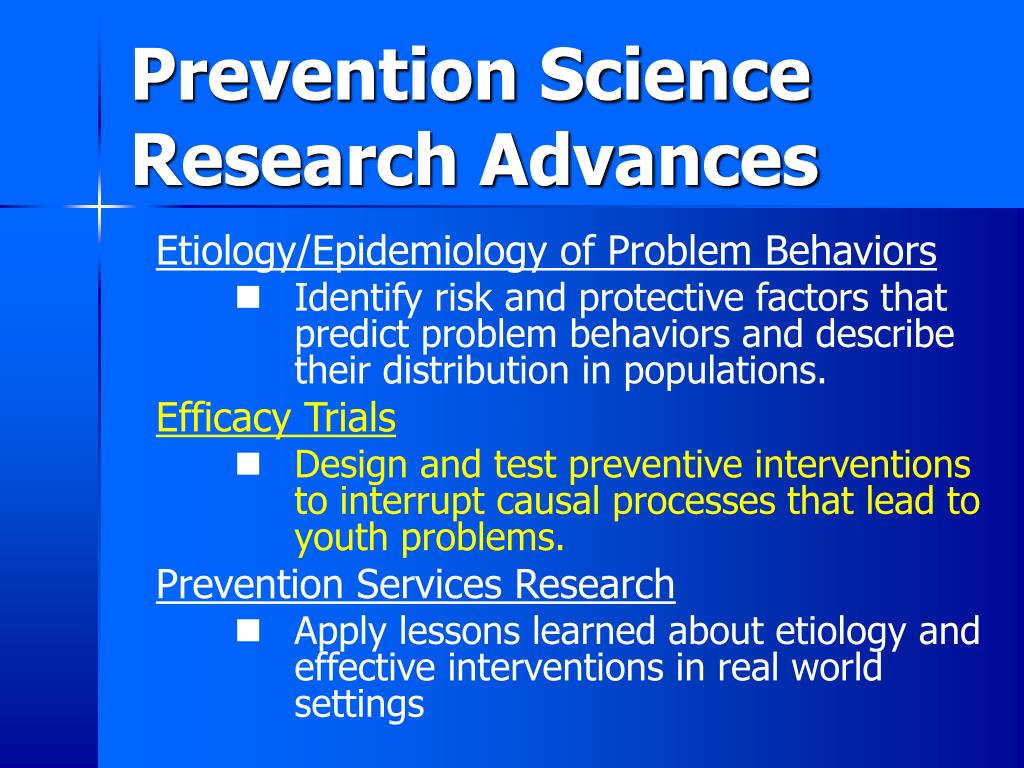 Prevention Science Research Advances

Etiology/Epidemiology of Problem Behaviors

- Identify risk and protective factors that predict problem behaviors and describe their distribution in populations.

Efficacy Trials

- Design and test preventive interventions to interrupt causal processes that lead to youth problems.

Prevention Services Research

- Apply lessons learned about etiology and effective interventions in real world settings